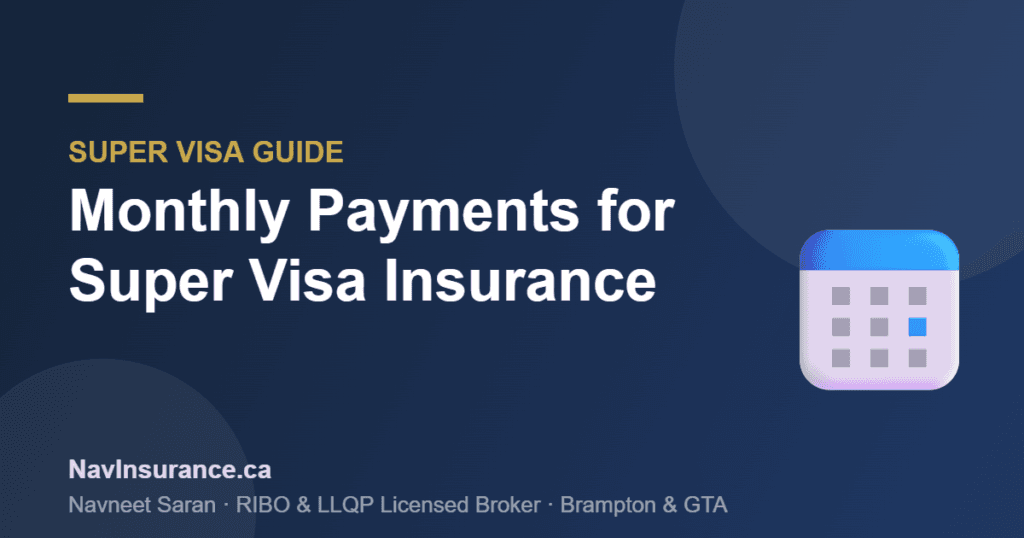 SUPER VISA GUIDE

Monthly Payments for Super Visa Insurance

NavInsurance.ca

Navneet Saran · RIBO & LLQP Licensed Broker · Brampton & GTA